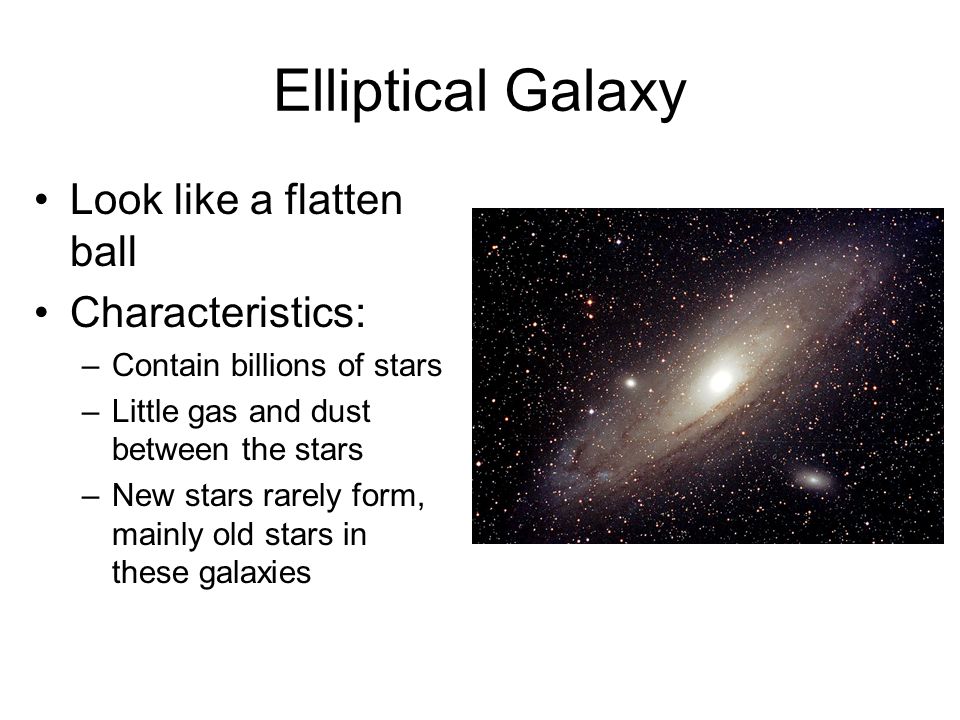 Elliptical Galaxy

• Look like a flatten ball
• Characteristics:
– Contain billions of stars
– Little gas and dust between the stars
– New stars rarely form, mainly old stars in these galaxies